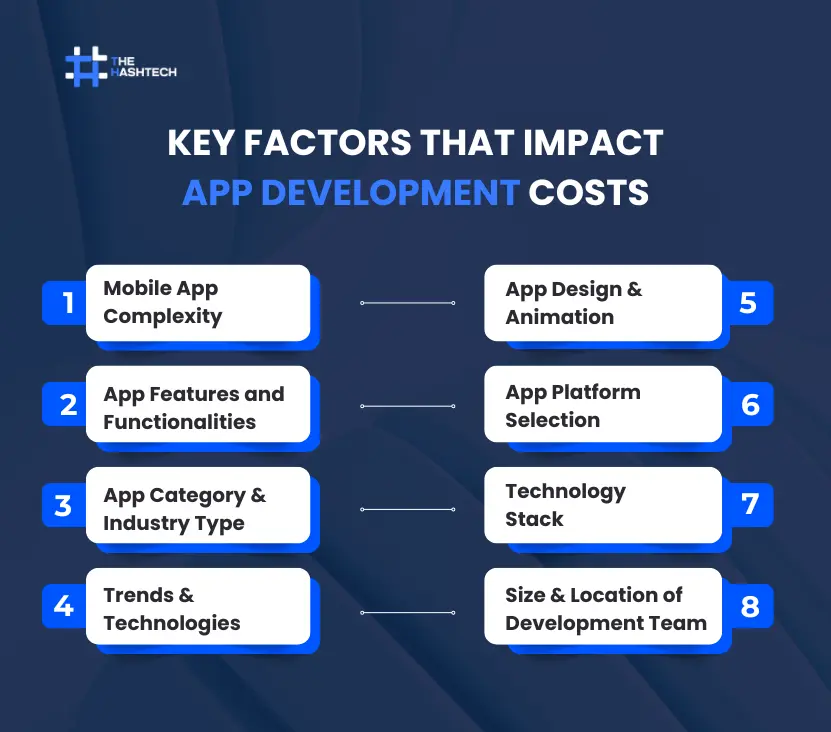 THE HASHTECH

KEY FACTORS THAT IMPACT APP DEVELOPMENT COSTS

1 Mobile App Complexity

2 App Features and Functionalities

3 App Category & Industry Type

4 Trends & Technologies

App Design & Animation 5

App Platform Selection 6

Technology Stack 7

Size & Location of Development Team 8